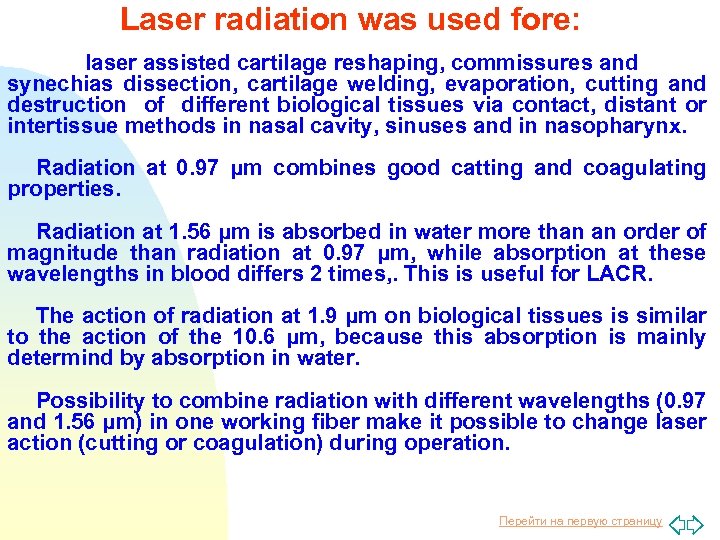 Laser radiation was used fore:

laser assisted cartilage reshaping, commissures and synechias dissection, cartilage welding, evaporation, cutting and destruction of different biological tissues via contact, distant or intertissue methods in nasal cavity, sinuses and in nasopharynx.

Radiation at 0.97 µm combines good catting and coagulating properties.

Radiation at 1.56 µm is absorbed in water more than an order of magnitude than radiation at 0.97 µm, while absorption at these wavelengths in blood differs 2 times,. This is useful for LACR.

The action of radiation at 1.9 µm on biological tissues is similar to the action of the 10.6 µm, because this absorption is mainly determind by absorption in water.

Possibility to combine radiation with different wavelengths (0.97 and 1.56 µm) in one working fiber make it possible to change laser action (cutting or coagulation) during operation.

Перейти на первую страницу